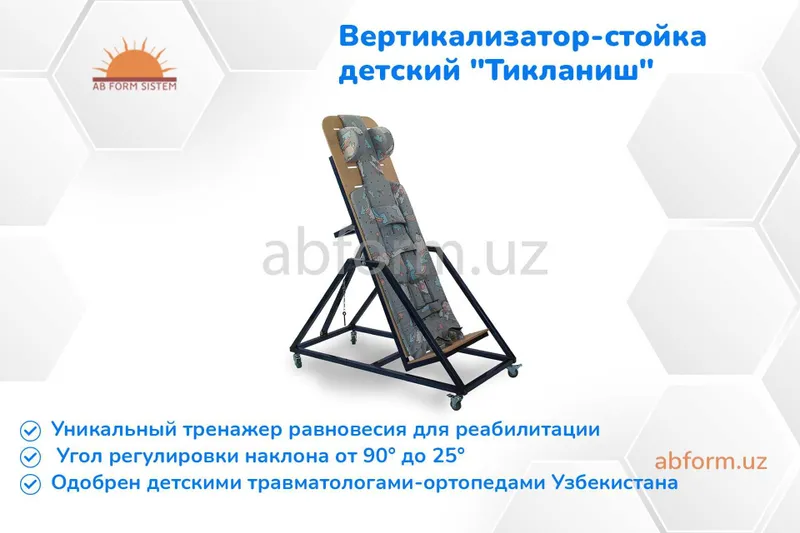 AB FORM SISTEM

Вертикализатор-стойка детский "Тикланиш"

abform.uz

Уникальный тренажер равновесия для реабилитации

Угол регулировки наклона от 90° до 25°

Одобрен детскими травматологами-ортопедами Узбекистана

abform.uz